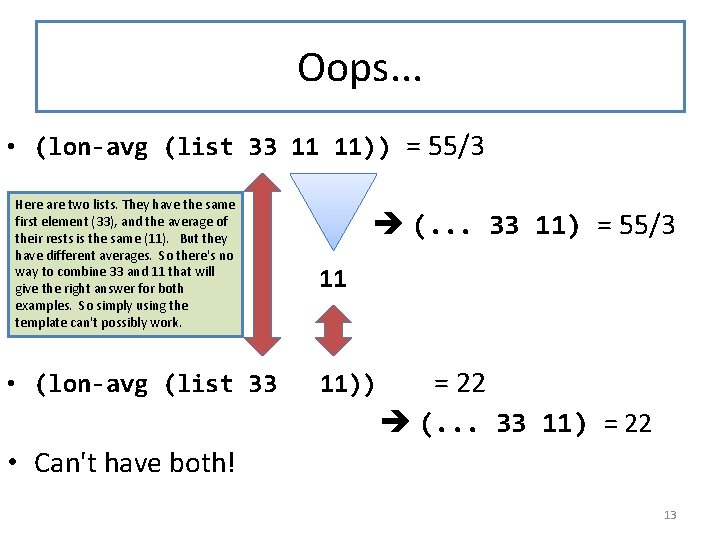 Oops...

• (lon-avg (list 33 11 11)) = 55/3

Here are two lists. They have the same first element (33), and the average of their rests is the same (11). But they have different averages. So there's no way to combine 33 and 11 that will give the right answer for both examples. So simply using the template can't possibly work.

➔ (... 33 11) = 55/3

11

• (lon-avg (list 33 11)) = 22

➔ (... 33 11) = 22

• Can't have both!

13